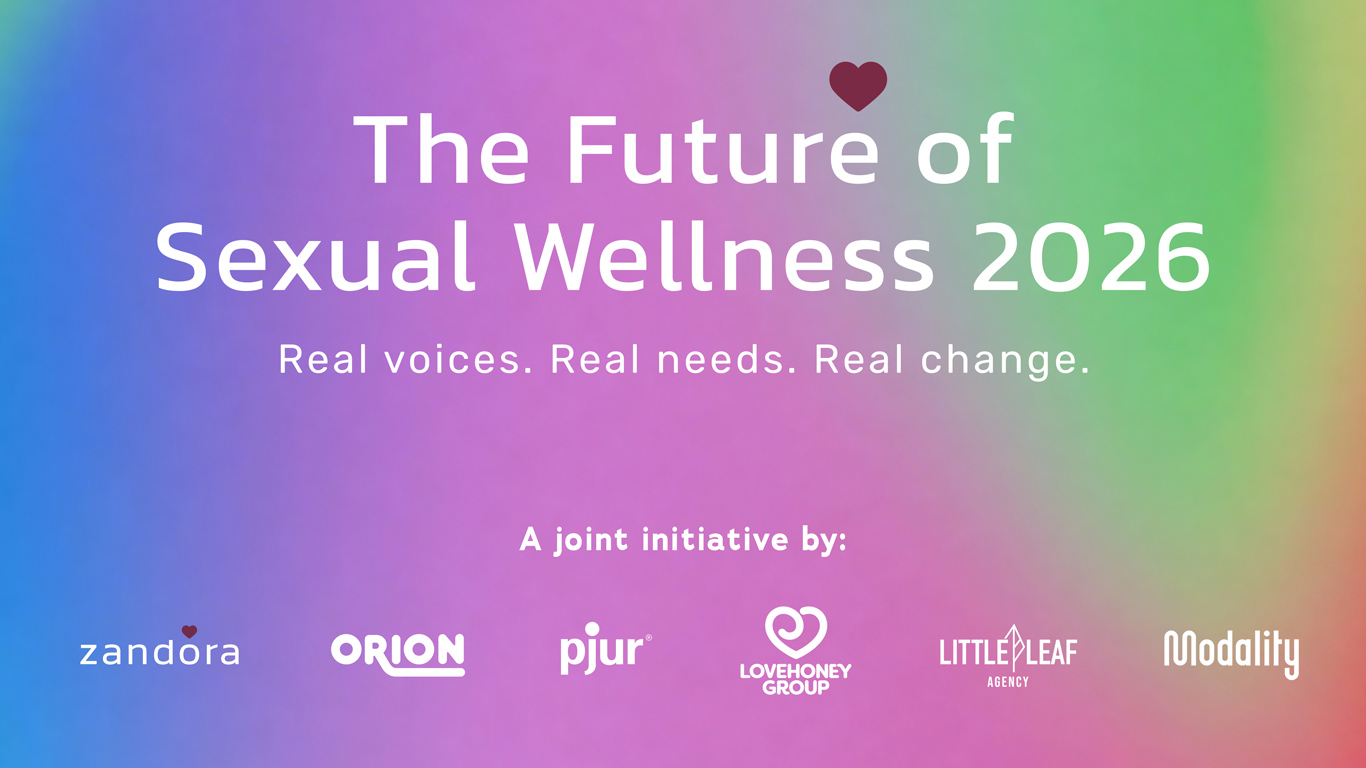 The Future of Sexual Wellness 2026

Real voices. Real needs. Real change.

A joint initiative by:

zandora

ORION

pjur®

LOVEHONEY GROUP

LITTLE LEAF AGENCY

Modality